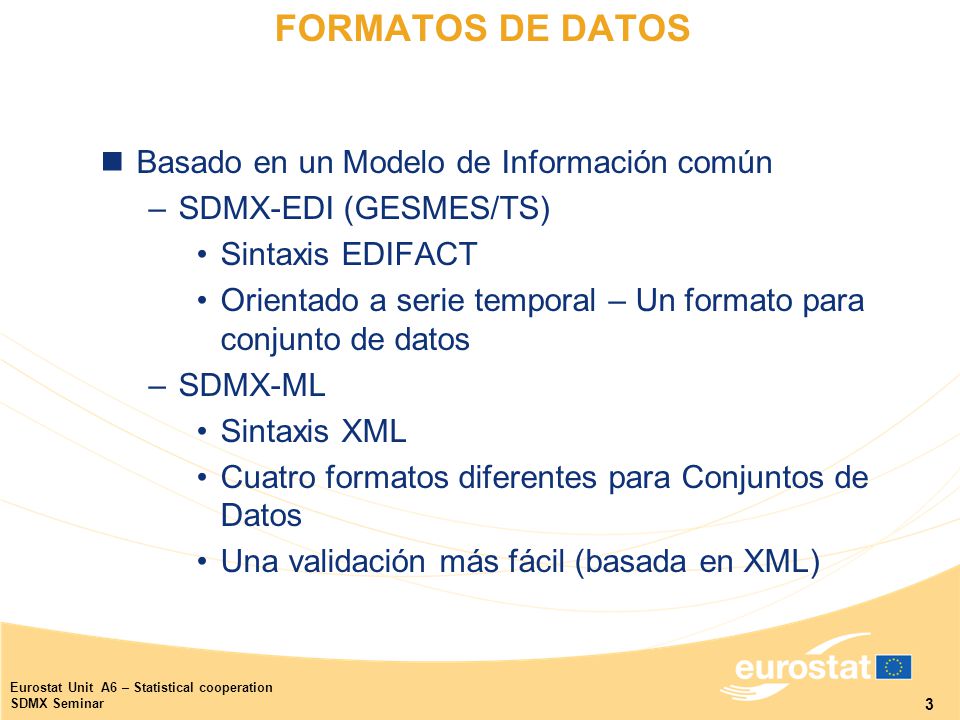 FORMATOS DE DATOS

■ Basado en un Modelo de Información común
– SDMX-EDI (GESMES/TS)
• Sintaxis EDIFACT
• Orientado a serie temporal – Un formato para conjunto de datos
– SDMX-ML
• Sintaxis XML
• Cuatro formatos diferentes para Conjuntos de Datos
• Una validación más fácil (basada en XML)

Eurostat Unit A6 – Statistical cooperation
SDMX Seminar

eurostat

3